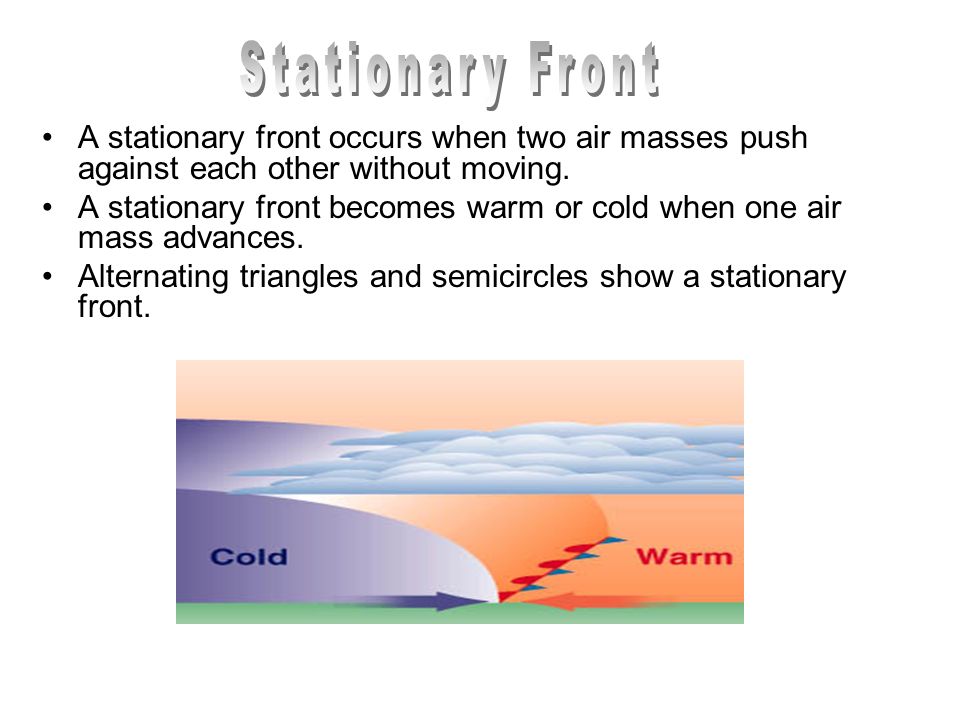 Stationary Front

• A stationary front occurs when two air masses push against each other without moving.
• A stationary front becomes warm or cold when one air mass advances.
• Alternating triangles and semicircles show a stationary front.

Cold
Warm